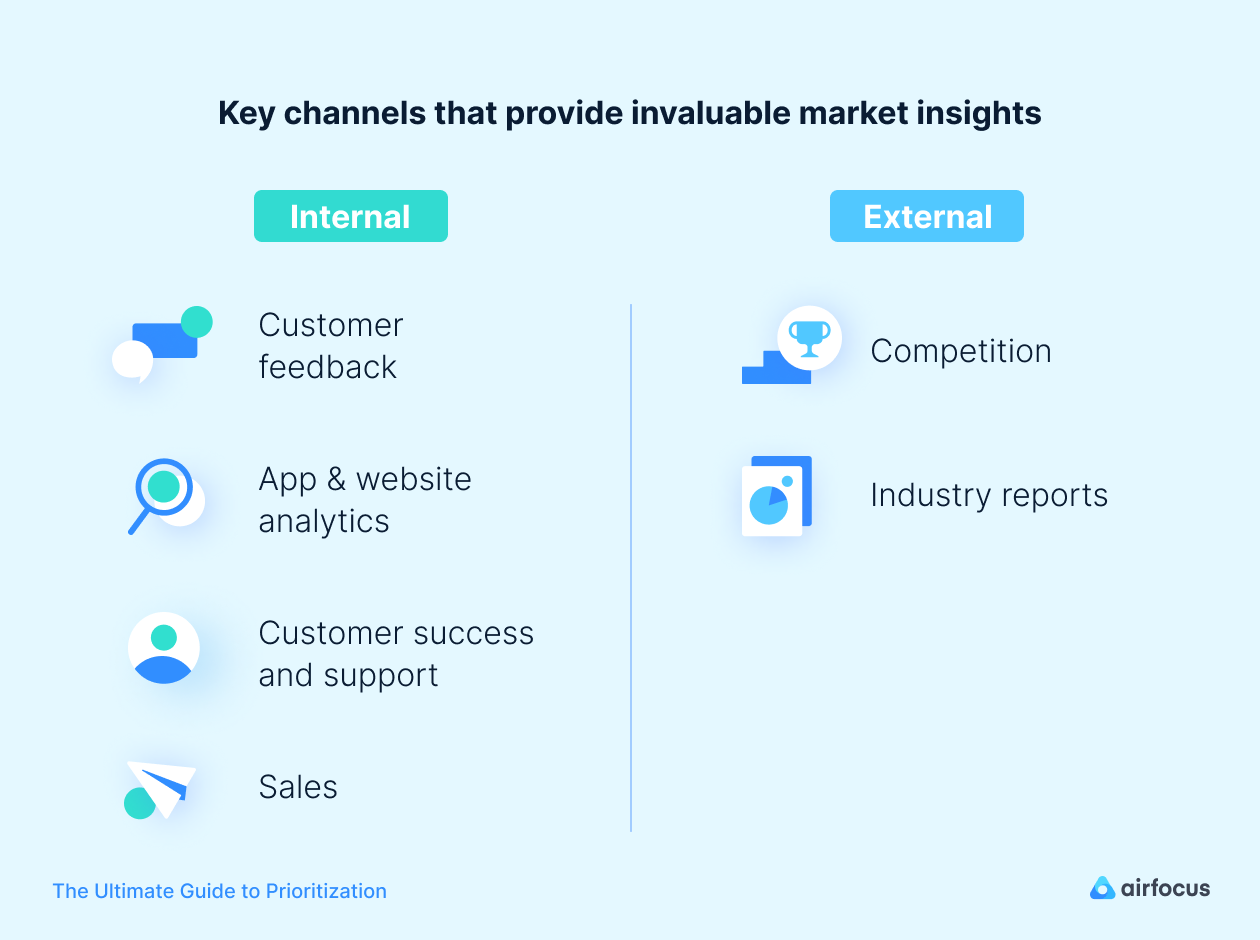 Key channels that provide invaluable market insights

Internal

Customer feedback

App & website analytics

Customer success and support

Sales

External

Competition

Industry reports

The Ultimate Guide to Prioritization

airfocus